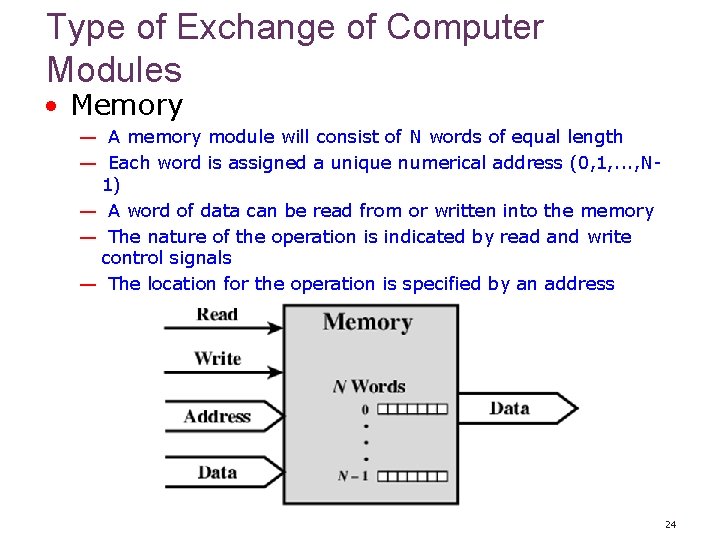 Type of Exchange of Computer Modules

• Memory

— A memory module will consist of N words of equal length

— Each word is assigned a unique numerical address (0,1,...,N-1)

— A word of data can be read from or written into the memory

— The nature of the operation is indicated by read and write control signals

— The location for the operation is specified by an address

Read

Write

Address

Data

Memory

N Words

0

.

.

.

N – 1

Data

24